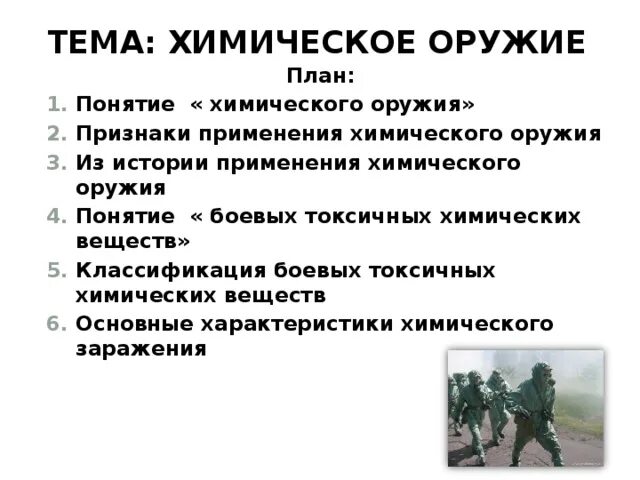 ТЕМА: ХИМИЧЕСКОЕ ОРУЖИЕ

План:

1. Понятие « химического оружия»
2. Признаки применения химического оружия
3. Из истории применения химического оружия
4. Понятие « боевых токсичных химических веществ»
5. Классификация боевых токсичных химических веществ
6. Основные характеристики химического заражения